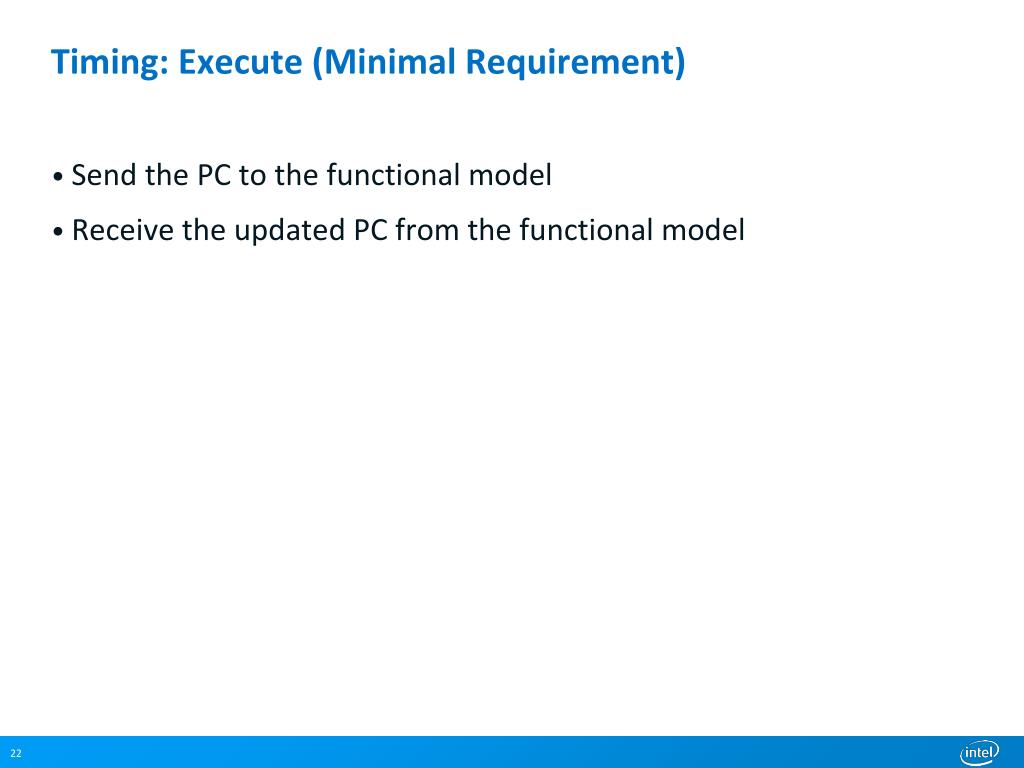 Timing: Execute (Minimal Requirement)

• Send the PC to the functional model

• Receive the updated PC from the functional model

22

intel